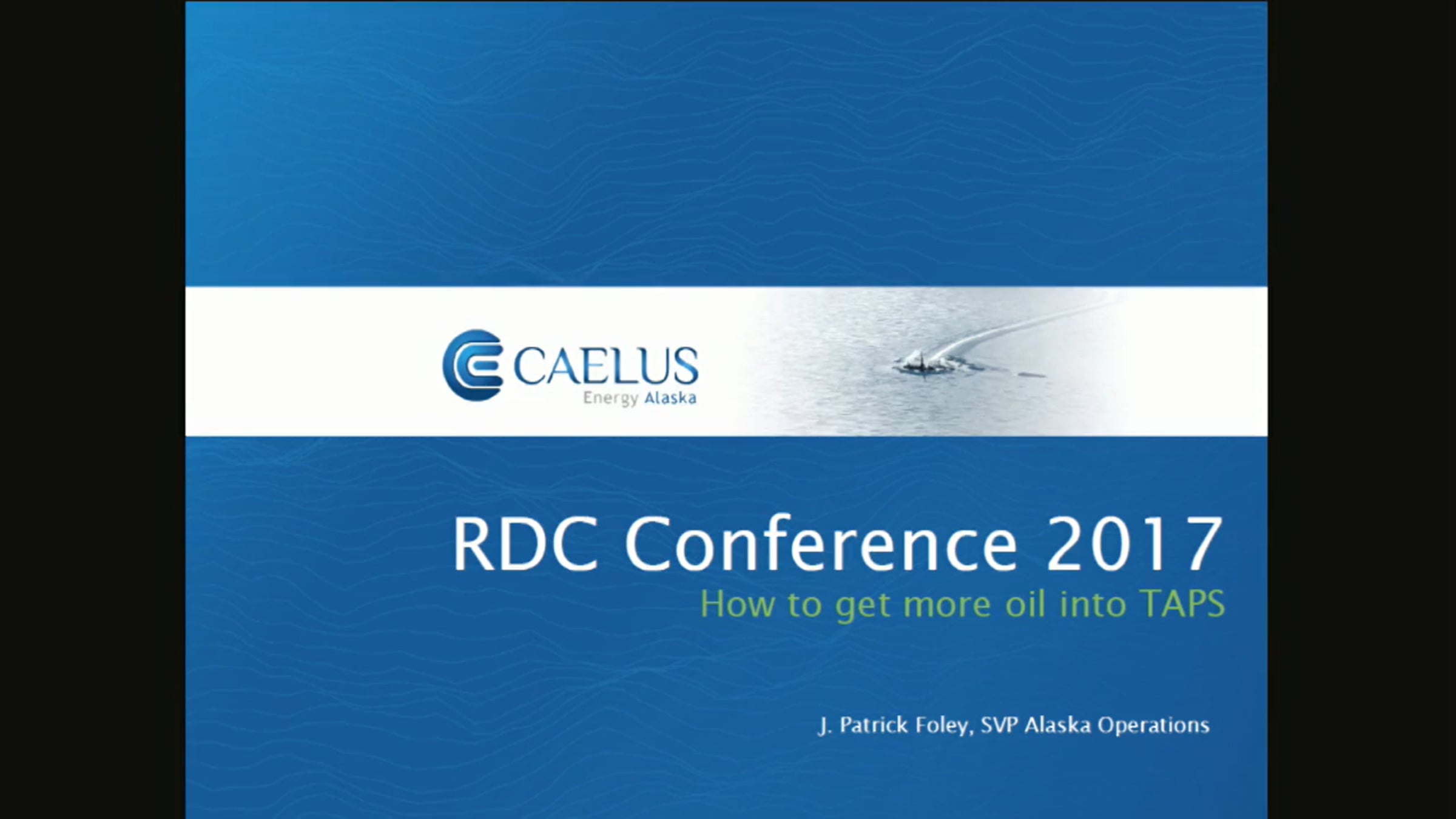 CAELUS
Energy Alaska

RDC Conference 2017
How to get more oil into TAPS

J. Patrick Foley, SVP Alaska Operations